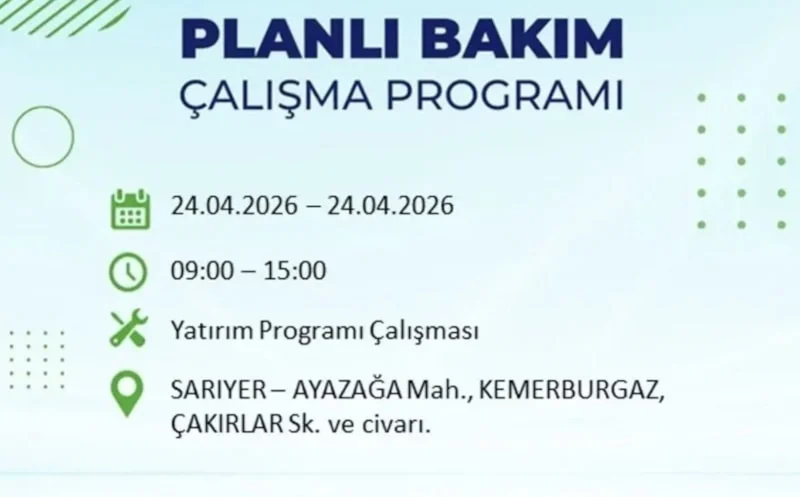 PLANLI BAKIM
ÇALIŞMA PROGRAMI

24.04.2026 – 24.04.2026

09:00 – 15:00

Yatırım Programı Çalışması

SARIYER – AYAZAĞA Mah., KEMERBURGAZ, ÇAKIRLAR Sk. ve civarı.